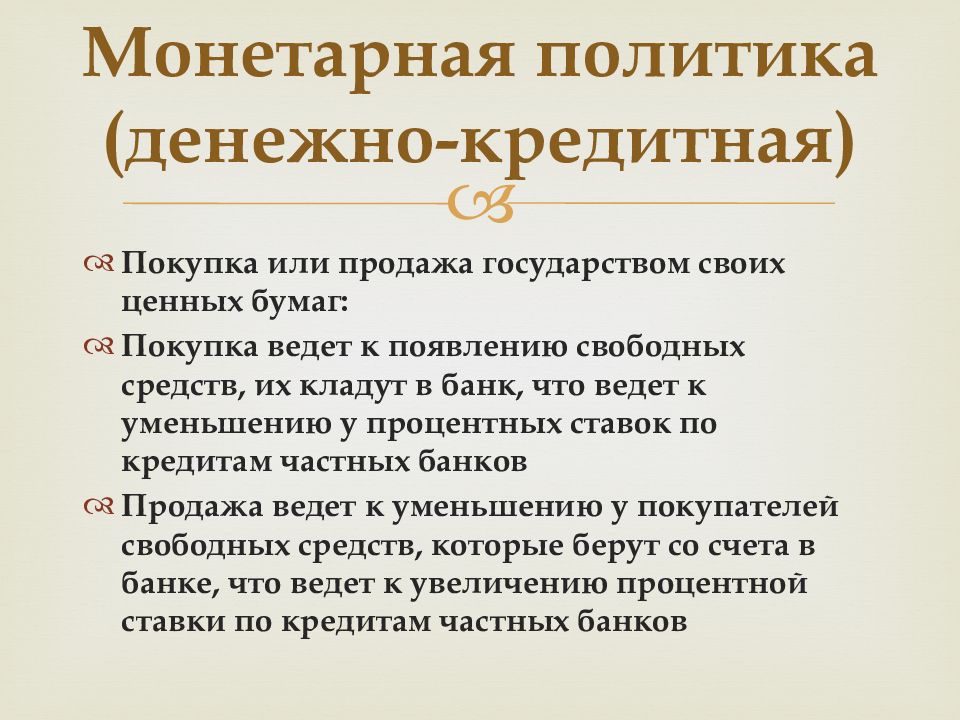 Монетарная политика (денежно-кредитная)

Покупка или продажа государством своих ценных бумаг:

Покупка ведет к появлению свободных средств, их кладут в банк, что ведет к уменьшению у процентных ставок по кредитам частных банков

Продажа ведет к уменьшению у покупателей свободных средств, которые берут со счета в банке, что ведет к увеличению процентной ставки по кредитам частных банков